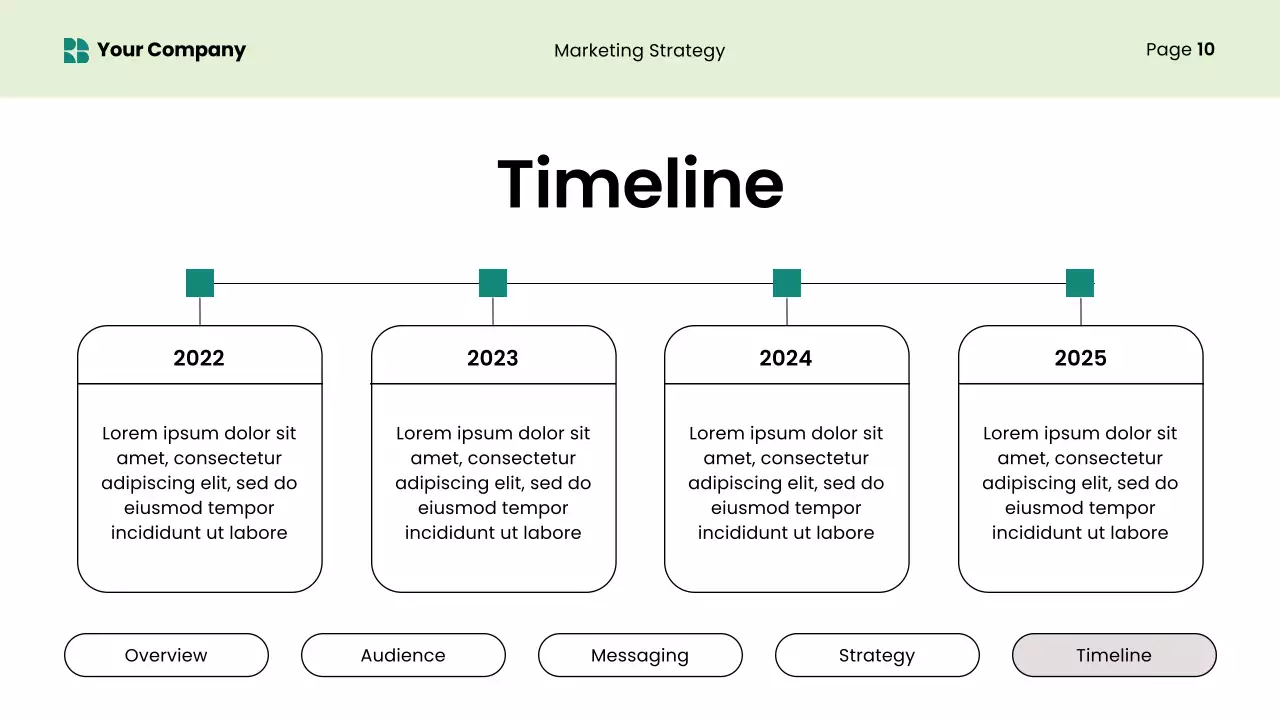 Your Company

Marketing Strategy

Page 10

Timeline

2022

Lorem ipsum dolor sit amet, consectetur adipiscing elit, sed do eiusmod tempor incididunt ut labore

2023

Lorem ipsum dolor sit amet, consectetur adipiscing elit, sed do eiusmod tempor incididunt ut labore

2024

Lorem ipsum dolor sit amet, consectetur adipiscing elit, sed do eiusmod tempor incididunt ut labore

2025

Lorem ipsum dolor sit amet, consectetur adipiscing elit, sed do eiusmod tempor incididunt ut labore

Overview

Audience

Messaging

Strategy

Timeline